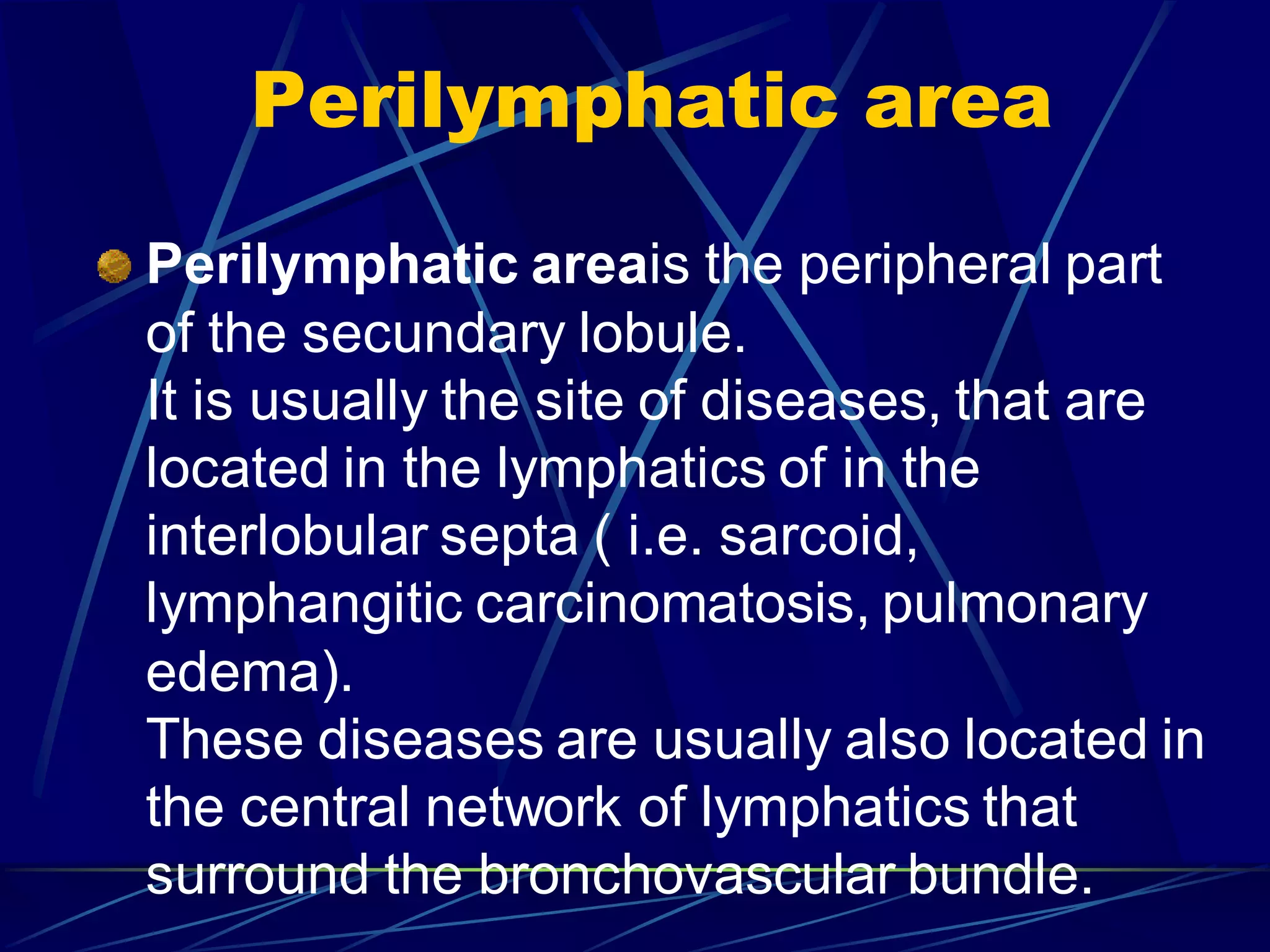 Perilymphatic area

Perilymphatic areais the peripheral part of the secundary lobule.
It is usually the site of diseases, that are located in the lymphatics of in the interlobular septa ( i.e. sarcoid, lymphangitic carcinomatosis, pulmonary edema).
These diseases are usually also located in the central network of lymphatics that surround the bronchovascular bundle.